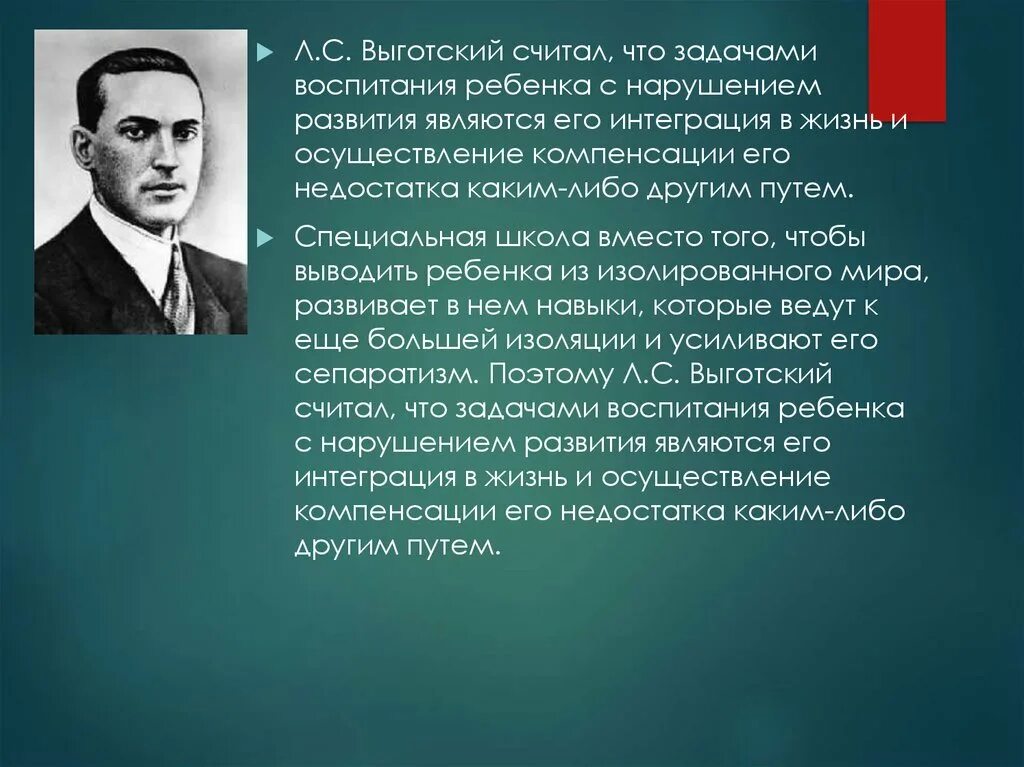 Л.С. Выготский считал, что задачами воспитания ребенка с нарушением развития являются его интеграция в жизнь и осуществление компенсации его недостатка каким-либо другим путем.

Специальная школа вместо того, чтобы выводить ребенка из изолированного мира, развивает в нем навыки, которые ведут к еще большей изоляции и усиливают его сепаратизм. Поэтому Л.С. Выготский считал, что задачами воспитания ребенка с нарушением развития являются его интеграция в жизнь и осуществление компенсации его недостатка каким-либо другим путем.